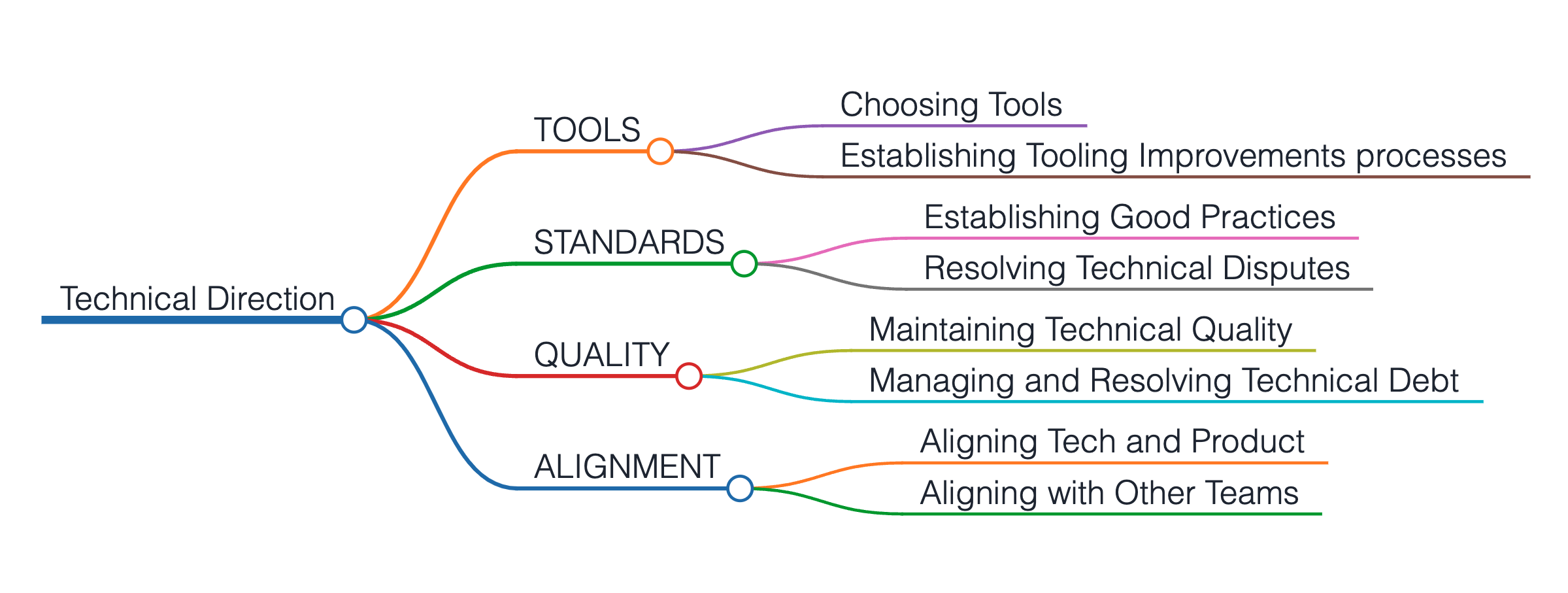 Technical Direction

TOOLS
Choosing Tools
Establishing Tooling Improvements processes

STANDARDS
Establishing Good Practices
Resolving Technical Disputes

QUALITY
Maintaining Technical Quality
Managing and Resolving Technical Debt

ALIGNMENT
Aligning Tech and Product
Aligning with Other Teams